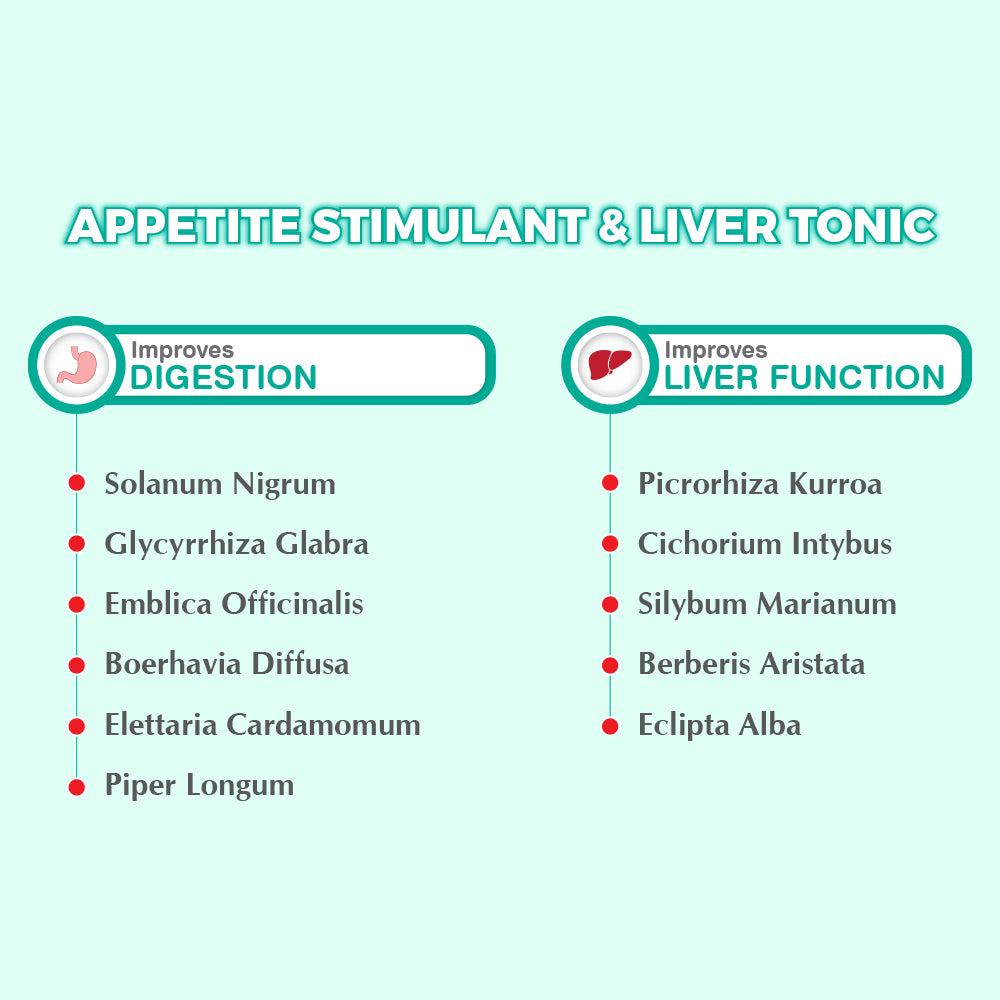 APPETITE STIMULANT & LIVER TONIC

Improves
DIGESTION

Solanum Nigrum
Glycyrrhiza Glabra
Emblica Officinalis
Boerhavia Diffusa
Elettaria Cardamomum
Piper Longum

Improves
LIVER FUNCTION

Picrorhiza Kurroa
Cichorium Intybus
Silybum Marianum
Berberis Aristata
Eclipta Alba